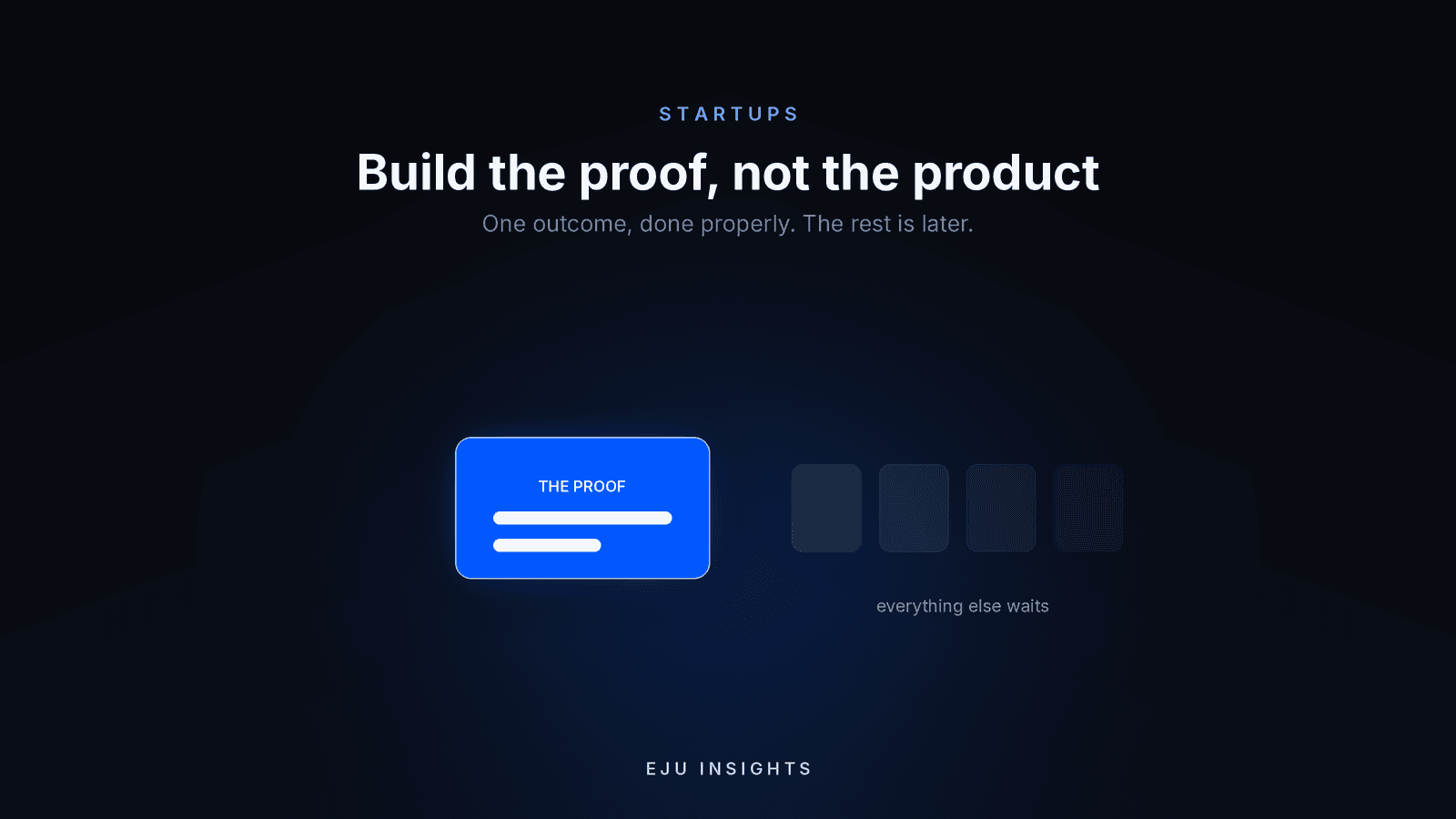 STARTUPS

Build the proof, not the product

One outcome, done properly. The rest is later.

THE PROOF

everything else waits

EJU INSIGHTS